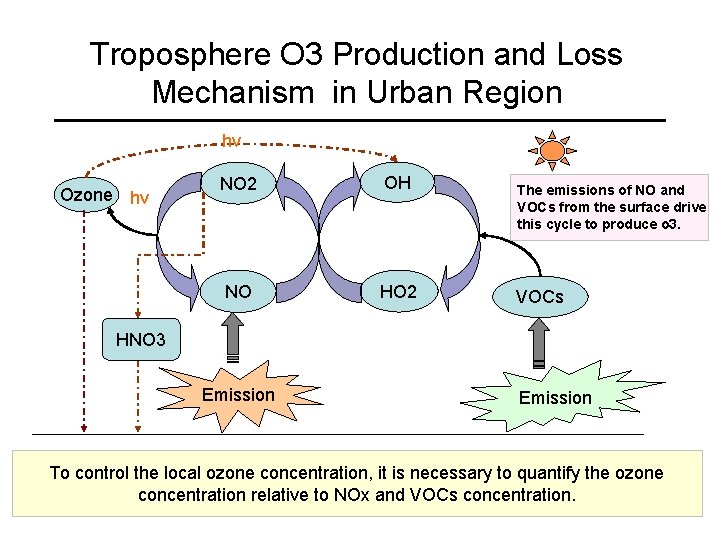 Troposphere O3 Production and Loss Mechanism in Urban Region

hv

Ozone

hv

NO2

OH

The emissions of NO and VOCs from the surface drive this cycle to produce o3.

NO

HO2

VOCs

HNO3

Emission

Emission

To control the local ozone concentration, it is necessary to quantify the ozone concentration relative to NOx and VOCs concentration.